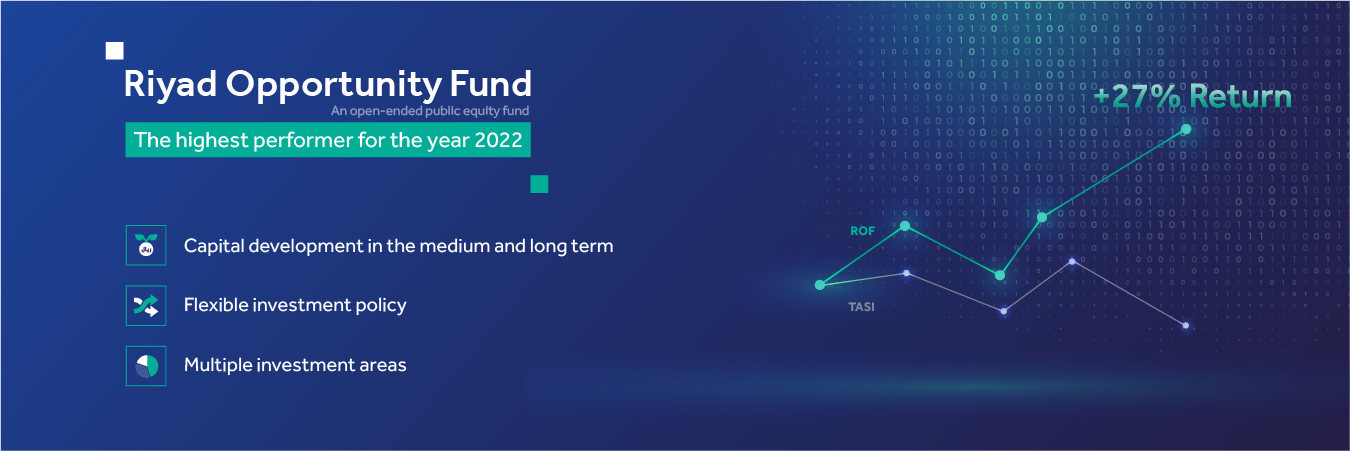 Riyad Opportunity Fund
An open-ended public equity fund
The highest performer for the year 2022

Capital development in the medium and long term
Flexible investment policy
Multiple investment areas

+27% Return
ROF
TASI